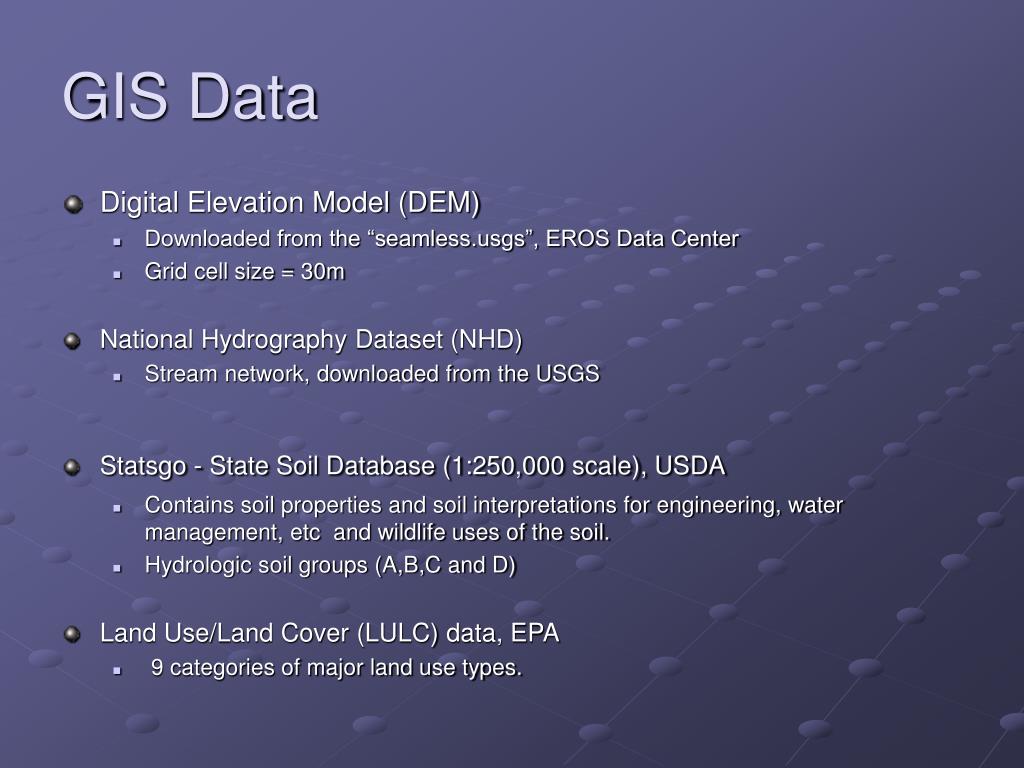 GIS Data

Digital Elevation Model (DEM)
Downloaded from the “seamless.usgs”, EROS Data Center
Grid cell size = 30m

National Hydrography Dataset (NHD)
Stream network, downloaded from the USGS

Statsgo - State Soil Database (1:250,000 scale), USDA
Contains soil properties and soil interpretations for engineering, water management, etc and wildlife uses of the soil.
Hydrologic soil groups (A,B,C and D)

Land Use/Land Cover (LULC) data, EPA
9 categories of major land use types.